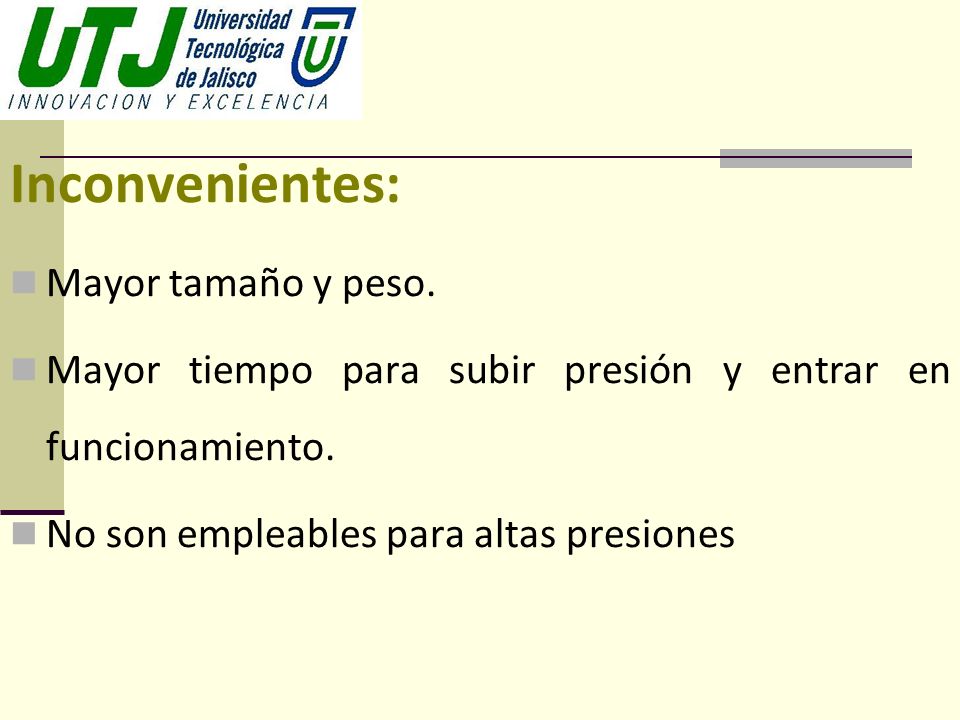 UTJ Universidad Tecnológica de Jalisco
INNOVACION Y EXCELENCIA

Inconvenientes:

Mayor tamaño y peso.

Mayor tiempo para subir presión y entrar en funcionamiento.

No son empleables para altas presiones